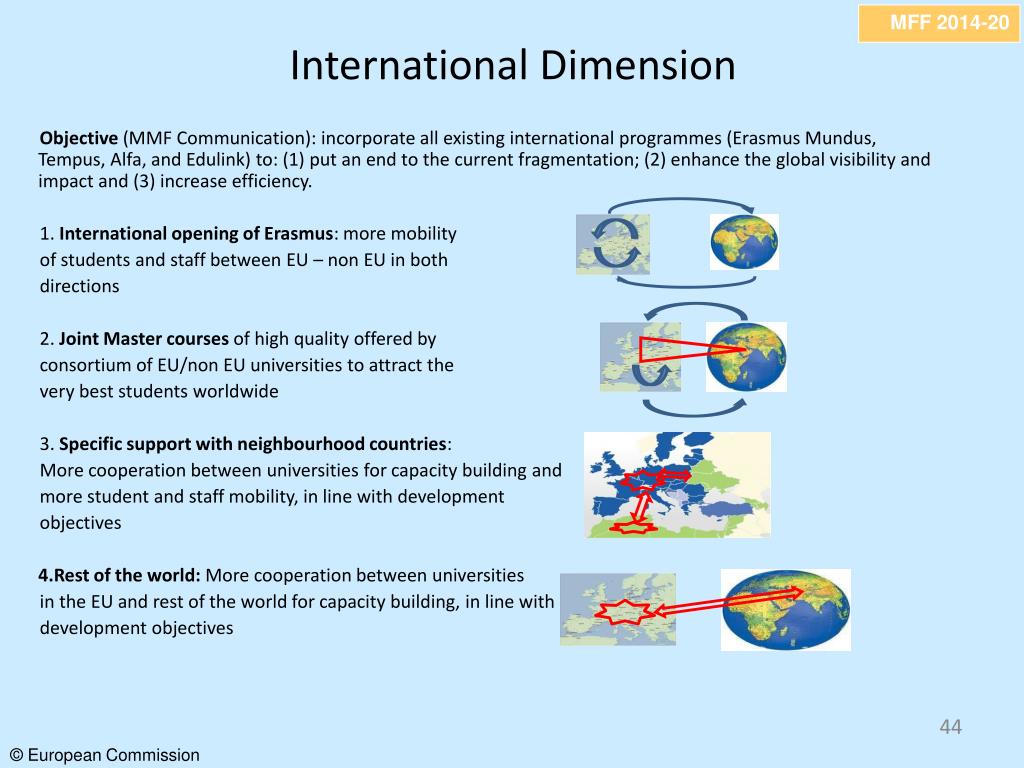 MFF 2014-20

International Dimension

Objective (MMF Communication): incorporate all existing international programmes (Erasmus Mundus, Tempus, Alfa, and Edulink) to: (1) put an end to the current fragmentation; (2) enhance the global visibility and impact and (3) increase efficiency.

1. International opening of Erasmus: more mobility of students and staff between EU – non EU in both directions

2. Joint Master courses of high quality offered by consortium of EU/non EU universities to attract the very best students worldwide

3. Specific support with neighbourhood countries: More cooperation between universities for capacity building and more student and staff mobility, in line with development objectives

4.Rest of the world: More cooperation between universities in the EU and rest of the world for capacity building, in line with development objectives

44

© European Commission